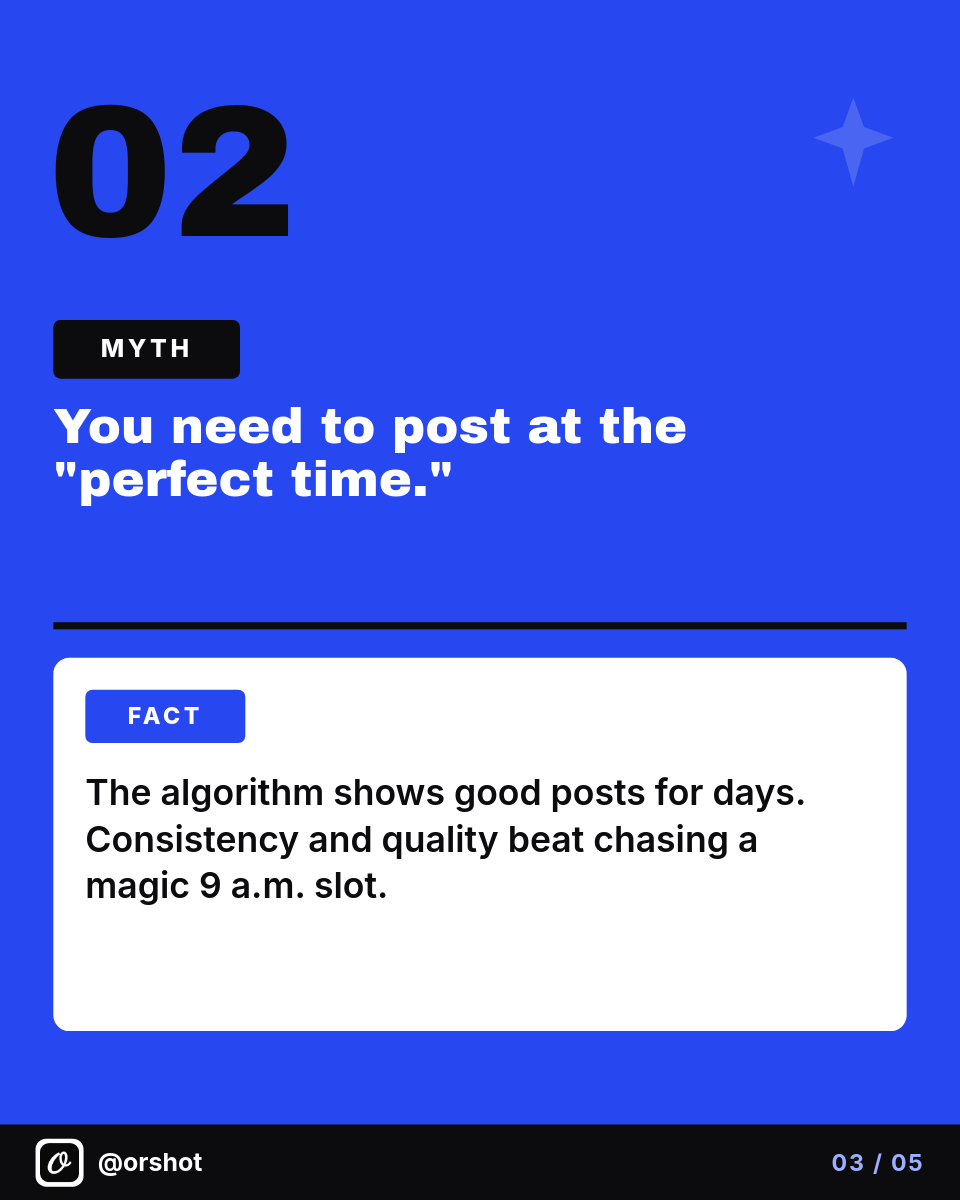 02

MYTH

You need to post at the "perfect time."

FACT

The algorithm shows good posts for days. Consistency and quality beat chasing a magic 9 a.m. slot.

@orshot

03 / 05